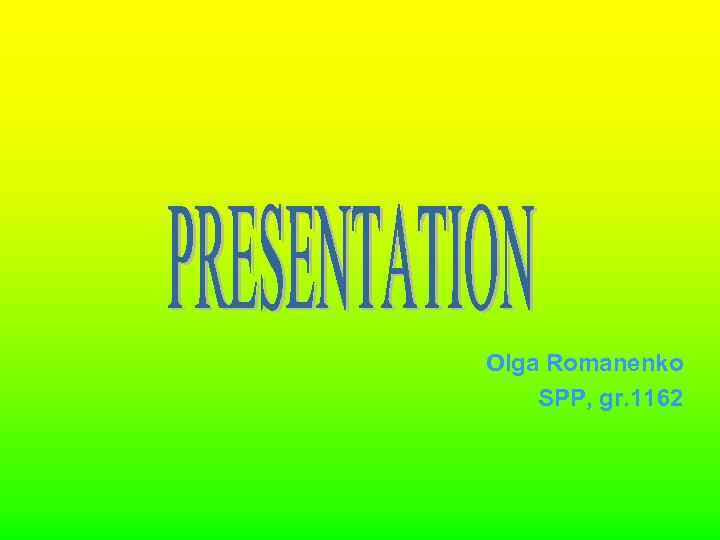 PRESENTATION

Olga Romanenko
SPP, gr.1162